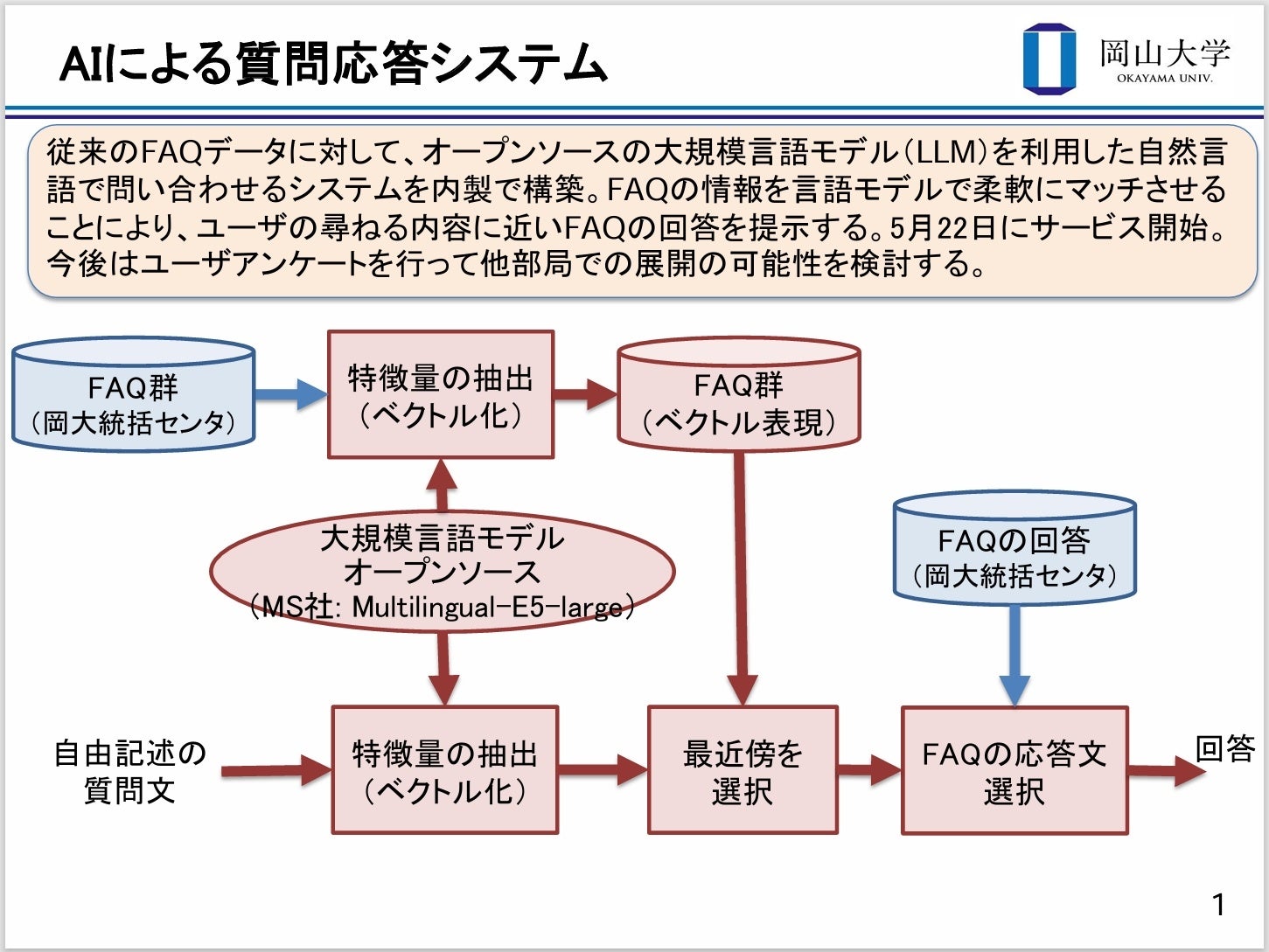 AIによる質問応答システム

岡山大学
OKAYAMA UNIV.

従来のFAQデータに対して、オープンソースの大規模言語モデル（LLM）を利用した自然言語で問い合わせるシステムを内製で構築。FAQの情報を言語モデルで柔軟にマッチさせることにより、ユーザの尋ねる内容に近いFAQの回答を提示する。5月22日にサービス開始。今後はユーザアンケートを行って他部局での展開の可能性を検討する。

FAQ群
（岡大統括センタ）

特徴量の抽出
（ベクトル化）

FAQ群
（ベクトル表現）

大規模言語モデル
オープンソース
（MS社: Multilingual-E5-large）

FAQの回答
（岡大統括センタ）

自由記述の
質問文

特徴量の抽出
（ベクトル化）

最近傍を
選択

FAQの応答文
選択

回答

1